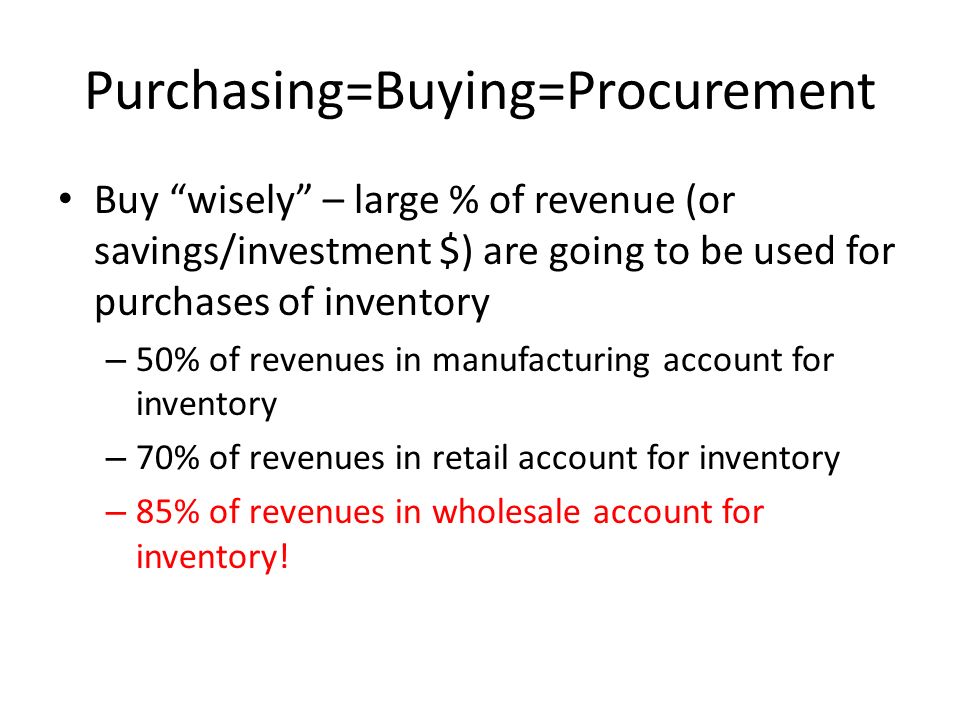 Purchasing=Buying=Procurement

• Buy “wisely” – large % of revenue (or savings/investment $) are going to be used for purchases of inventory

– 50% of revenues in manufacturing account for inventory

– 70% of revenues in retail account for inventory

– 85% of revenues in wholesale account for inventory!